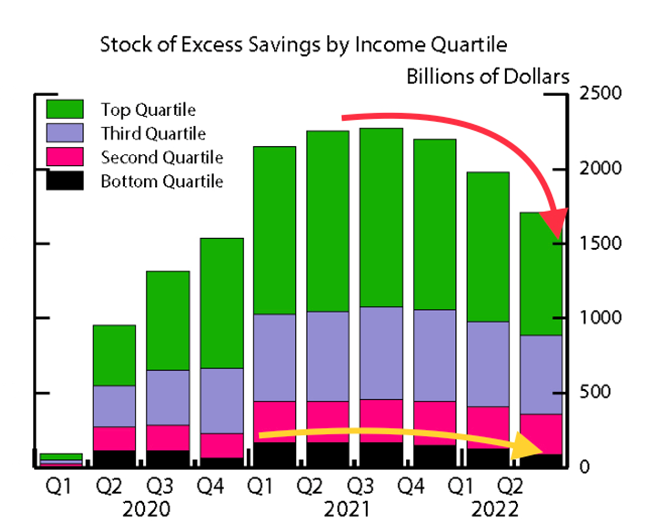 Stock of Excess Savings by Income Quartile

Billions of Dollars

Top Quartile
Third Quartile
Second Quartile
Bottom Quartile

2500
2000
1500
1000
500
0

Q1 Q2 Q3 Q4 Q1 Q2 Q3 Q4 Q1 Q2
2020 2021 2022